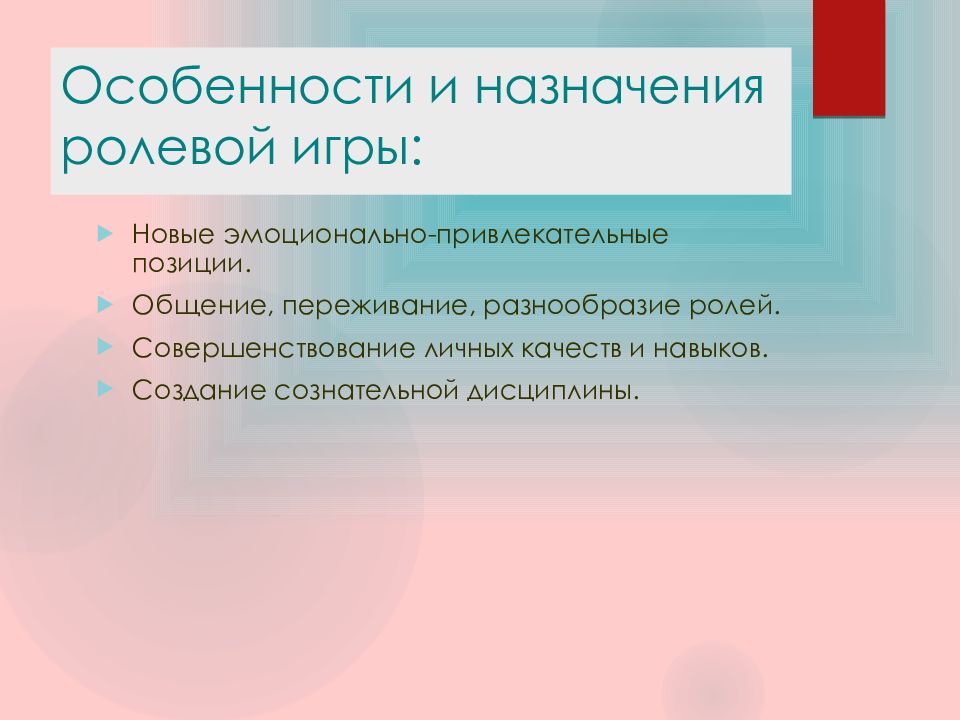 Особенности и назначения ролевой игры:

Новые эмоционально-привлекательные позиции.

Общение, переживание, разнообразие ролей.

Совершенствование личных качеств и навыков.

Создание сознательной дисциплины.